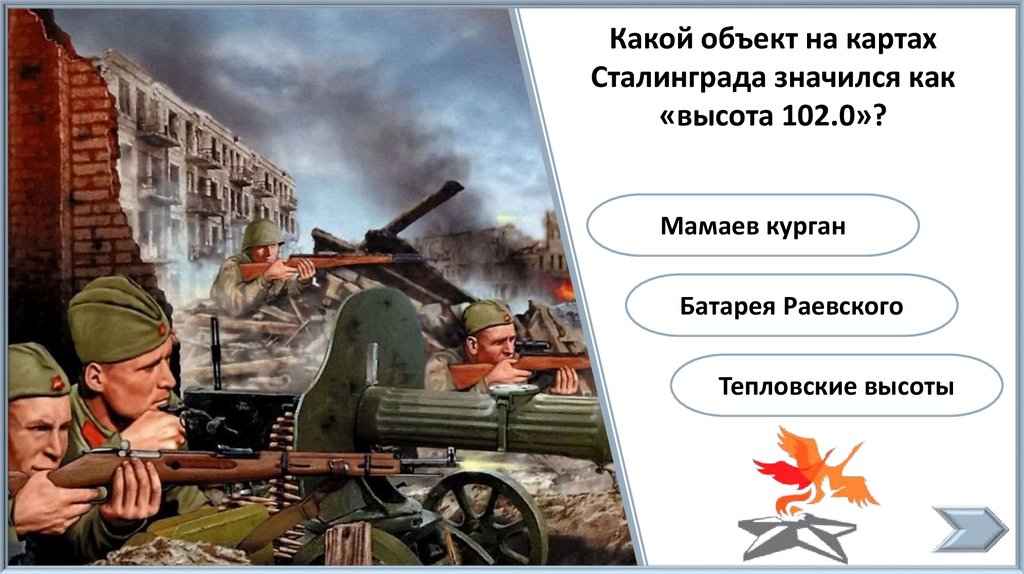 Какой объект на картах Сталинграда значился как «высота 102.0»?

Мамаев курган

Батарея Раевского

Тепловские высоты